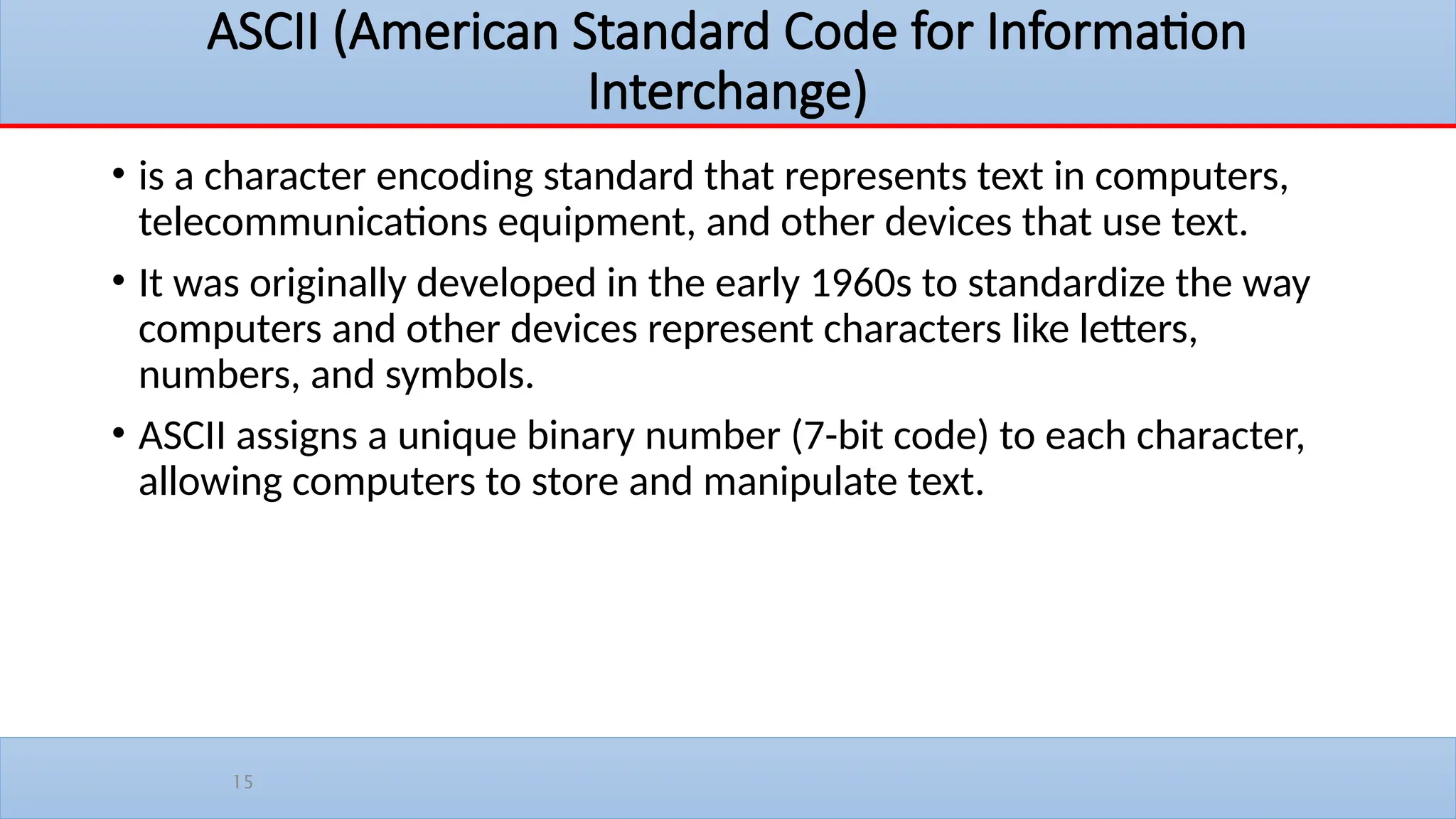 ASCII (American Standard Code for Information Interchange)

• is a character encoding standard that represents text in computers, telecommunications equipment, and other devices that use text.

• It was originally developed in the early 1960s to standardize the way computers and other devices represent characters like letters, numbers, and symbols.

• ASCII assigns a unique binary number (7-bit code) to each character, allowing computers to store and manipulate text.

15